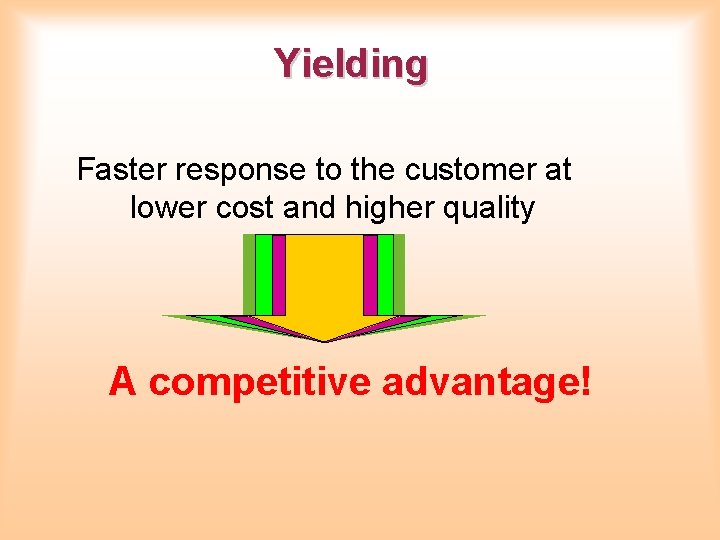 Yielding

Faster response to the customer at lower cost and higher quality

A competitive advantage!